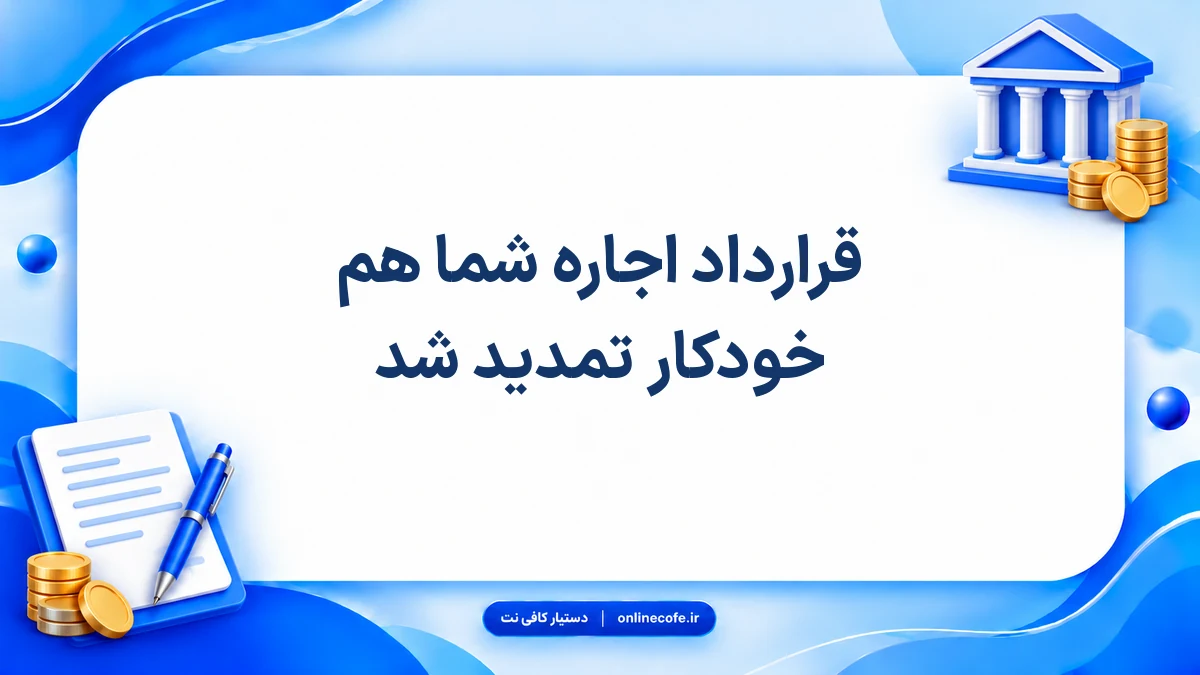 قرارداد اجاره شما هم خودکار تمدید شد

دستیار کافی نت | onlinecofe.ir